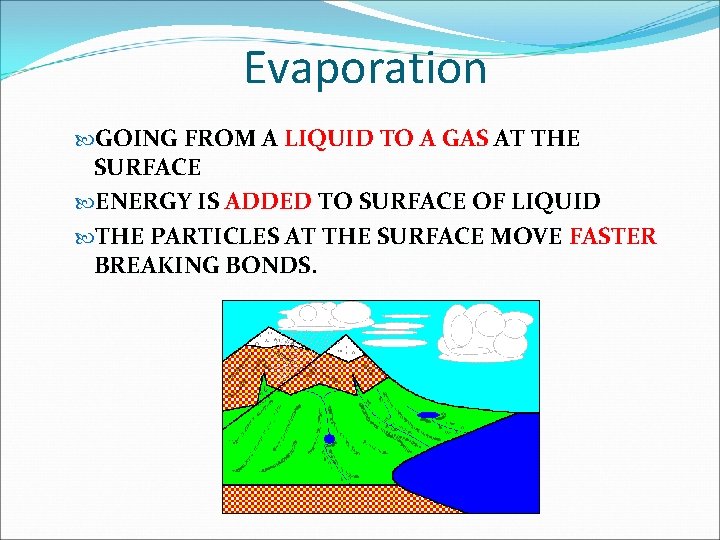 Evaporation

GOING FROM A LIQUID TO A GAS AT THE SURFACE

ENERGY IS ADDED TO SURFACE OF LIQUID

THE PARTICLES AT THE SURFACE MOVE FASTER BREAKING BONDS.